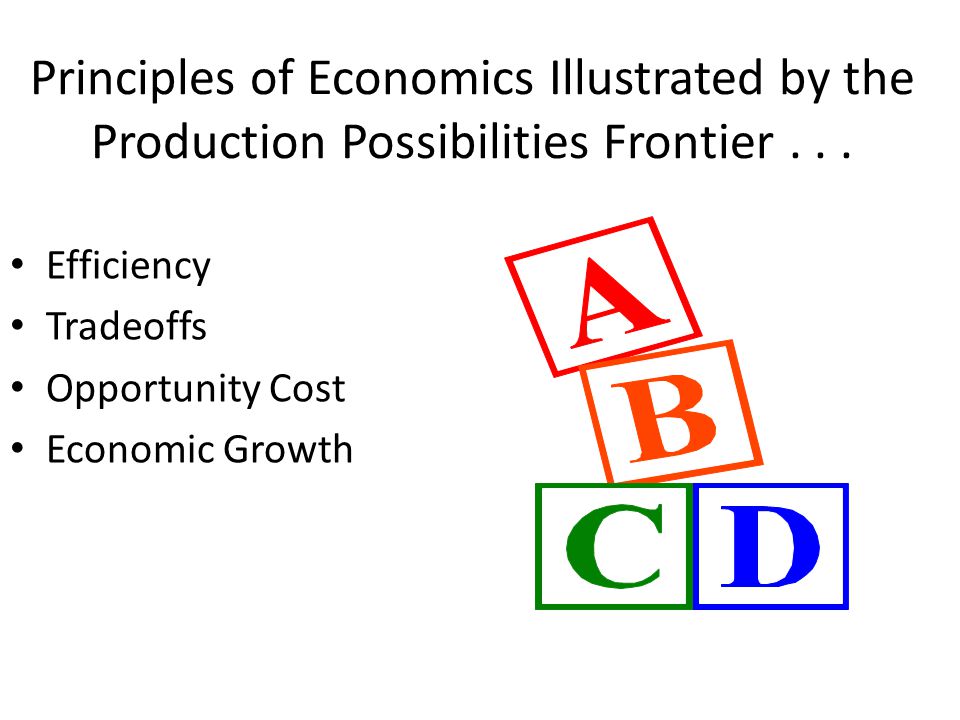 Principles of Economics Illustrated by the Production Possibilities Frontier . . .

• Efficiency
• Tradeoffs
• Opportunity Cost
• Economic Growth

A
B
C
D